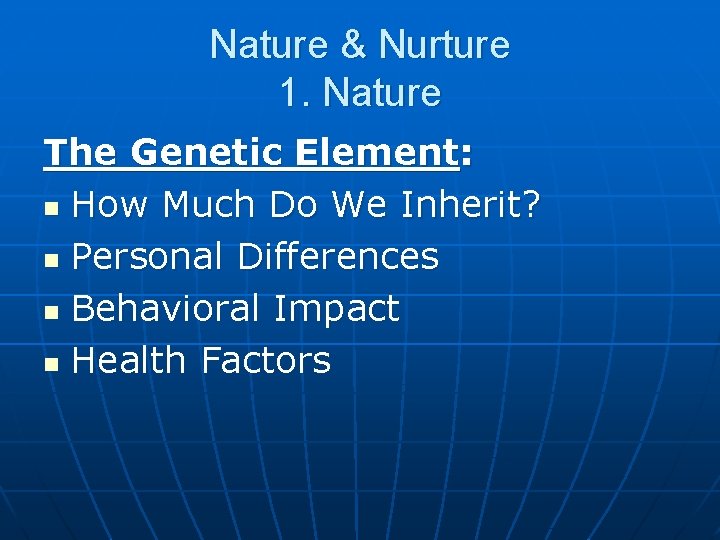 Nature & Nurture
1. Nature

The Genetic Element:
- How Much Do We Inherit?
- Personal Differences
- Behavioral Impact
- Health Factors